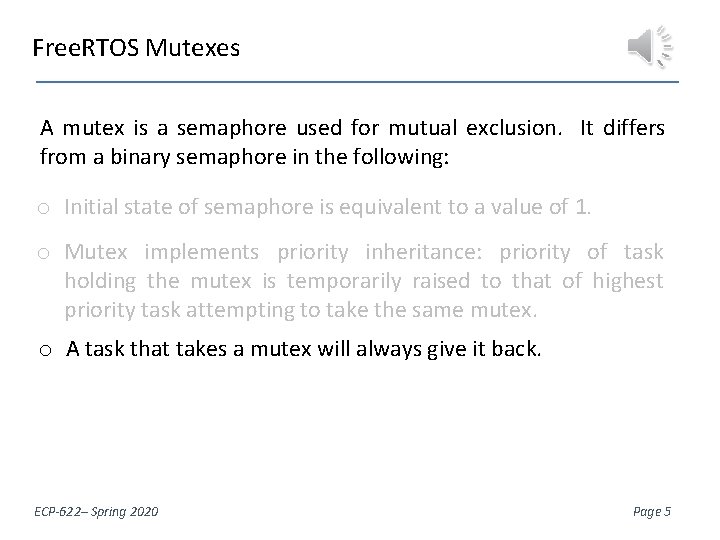 FreeRTOS Mutexes

A mutex is a semaphore used for mutual exclusion. It differs from a binary semaphore in the following:

o Initial state of semaphore is equivalent to a value of 1.

o Mutex implements priority inheritance: priority of task holding the mutex is temporarily raised to that of highest priority task attempting to take the same mutex.

o A task that takes a mutex will always give it back.

ECP-622– Spring 2020

Page 5